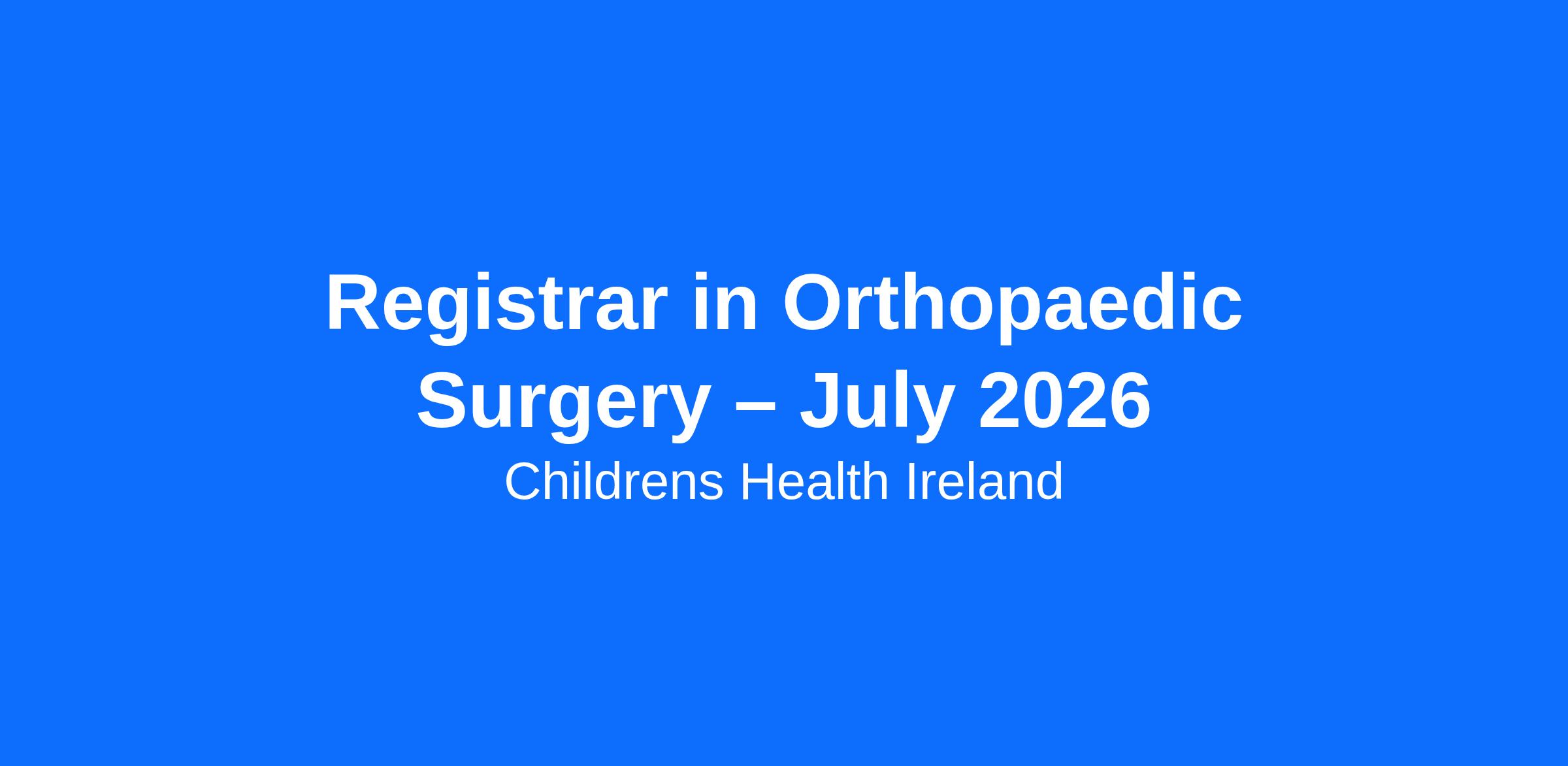 Registrar in Orthopaedic Surgery – July 2026

Childrens Health Ireland